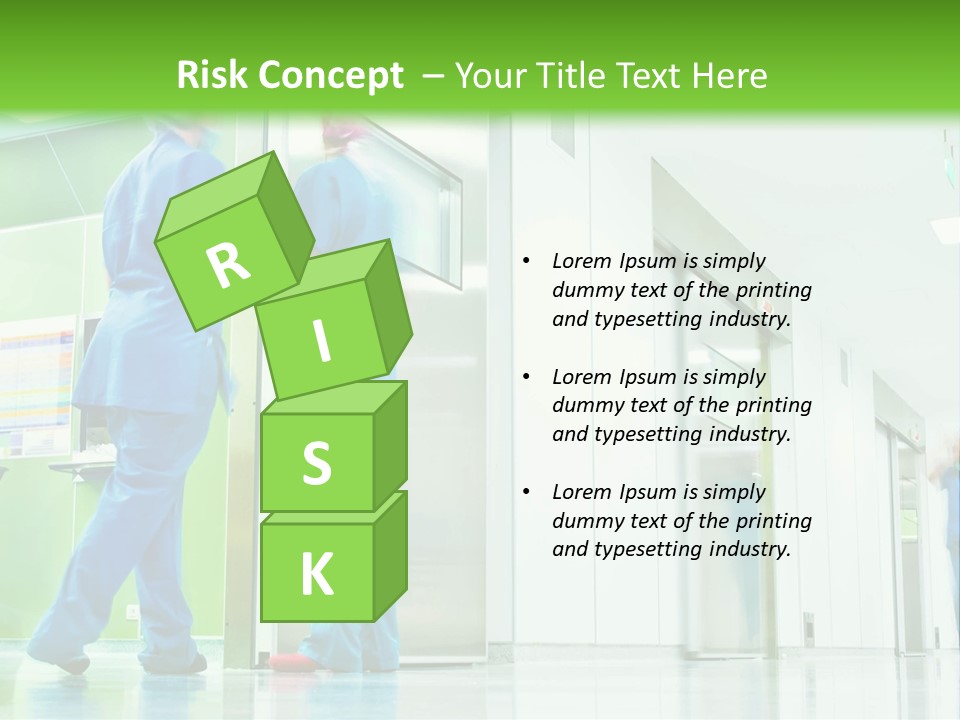 Risk Concept – Your Title Text Here

R
I
S
K

• Lorem Ipsum is simply dummy text of the printing and typesetting industry.

• Lorem Ipsum is simply dummy text of the printing and typesetting industry.

• Lorem Ipsum is simply dummy text of the printing and typesetting industry.